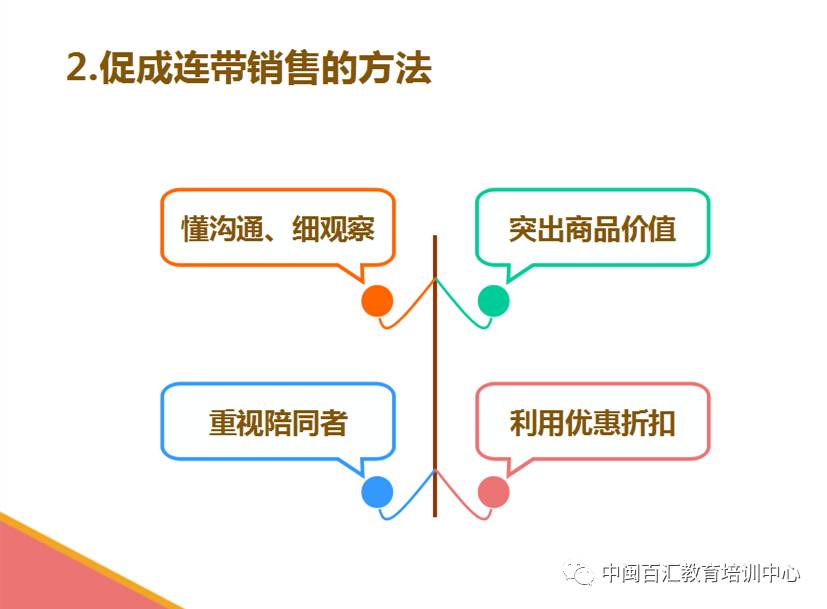 2.促成连带销售的方法

懂沟通、细观察

突出商品价值

重视陪同者

利用优惠折扣

中闽百汇教育培训中心